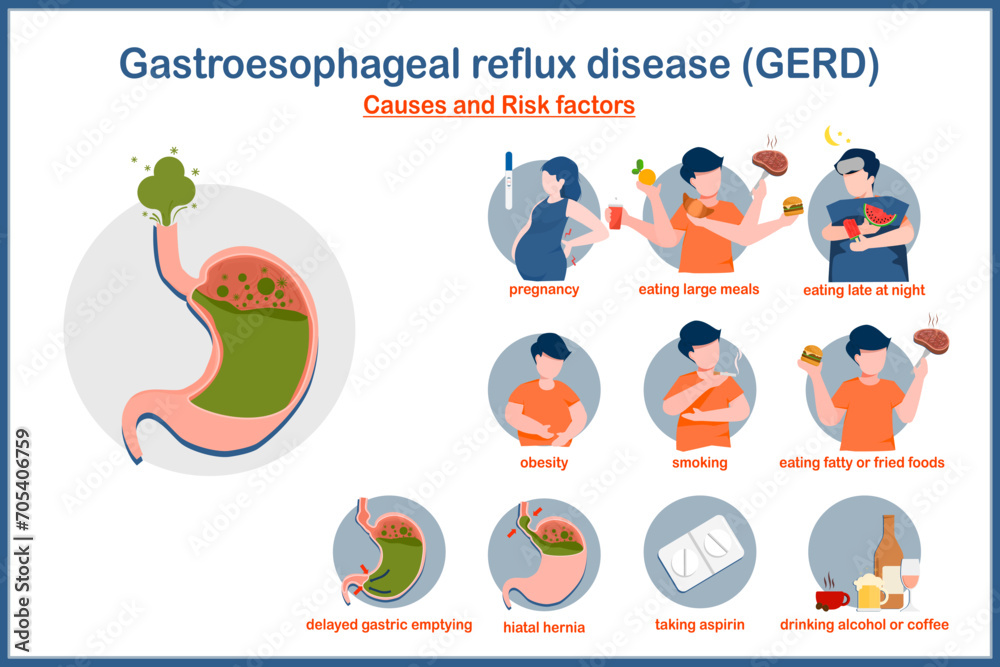 Gastroesophageal reflux disease (GERD)

Causes and Risk factors

pregnancy

eating large meals

eating late at night

obesity

smoking

eating fatty or fried foods

delayed gastric emptying

hiatal hernia

taking aspirin

drinking alcohol or coffee

Adobe Stock | #705406759